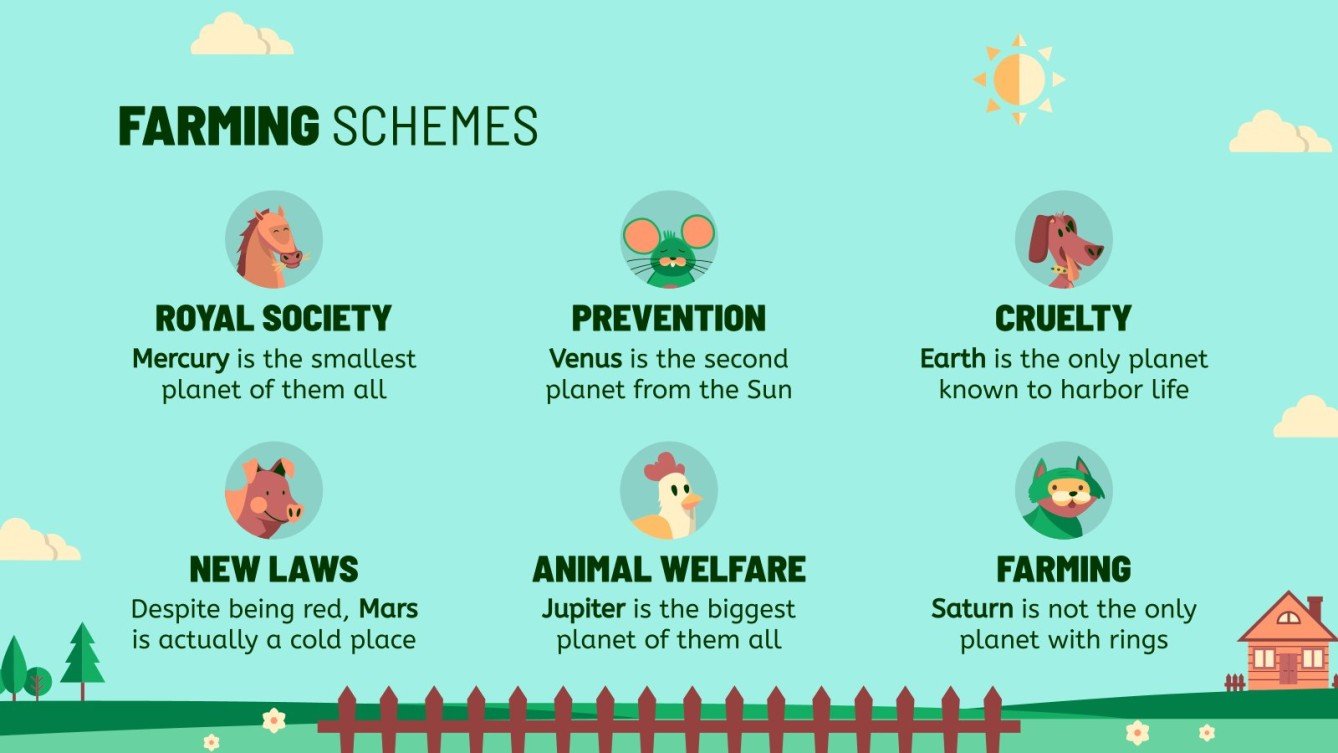 FARMING SCHEMES

ROYAL SOCIETY
Mercury is the smallest planet of them all

PREVENTION
Venus is the second planet from the Sun

CRUELTY
Earth is the only planet known to harbor life

NEW LAWS
Despite being red, Mars is actually a cold place

ANIMAL WELFARE
Jupiter is the biggest planet of them all

FARMING
Saturn is not the only planet with rings